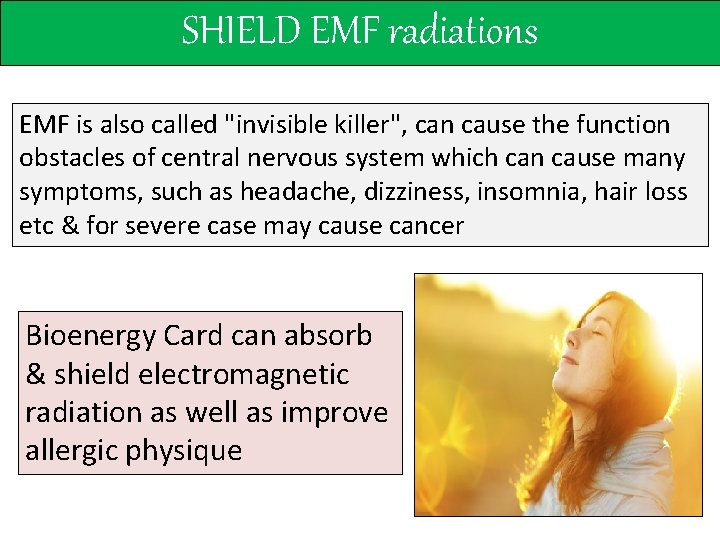 SHIELD EMF radiations

EMF is also called "invisible killer", can cause the function obstacles of central nervous system which can cause many symptoms, such as headache, dizziness, insomnia, hair loss etc & for severe case may cause cancer

Bioenergy Card can absorb & shield electromagnetic radiation as well as improve allergic physique